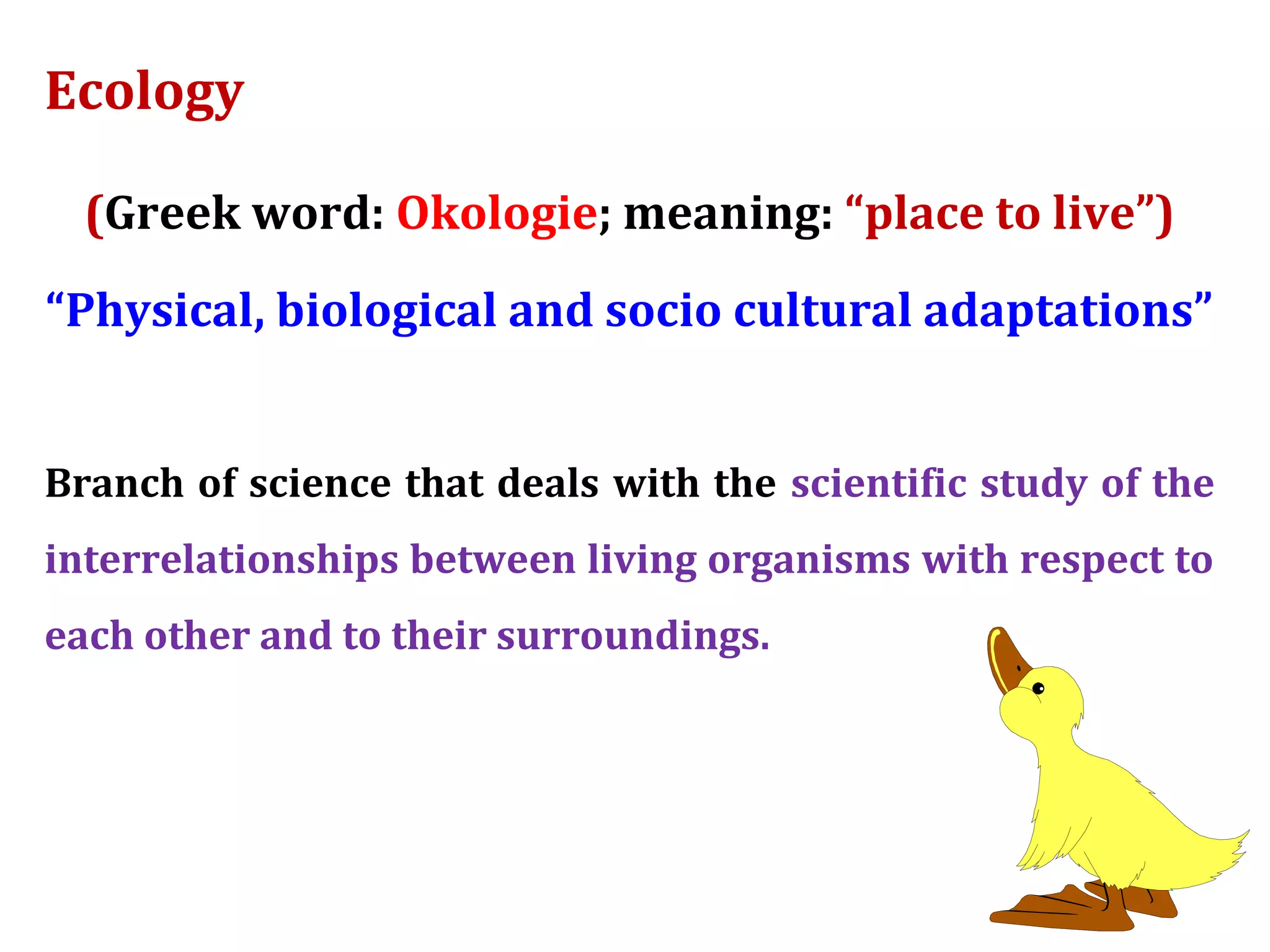 Ecology

(Greek word: Okologie; meaning: “place to live”)

“Physical, biological and socio cultural adaptations”

Branch of science that deals with the scientific study of the interrelationships between living organisms with respect to each other and to their surroundings.